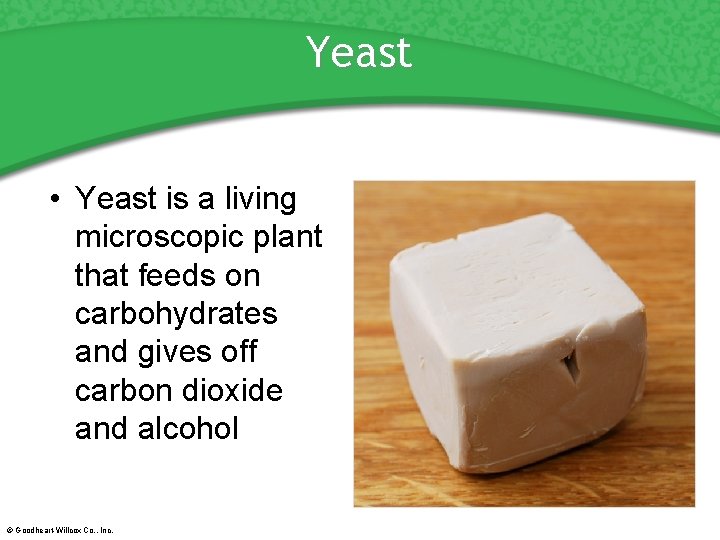 Yeast

• Yeast is a living microscopic plant that feeds on carbohydrates and gives off carbon dioxide and alcohol

© Goodheart-Willcox Co., Inc.